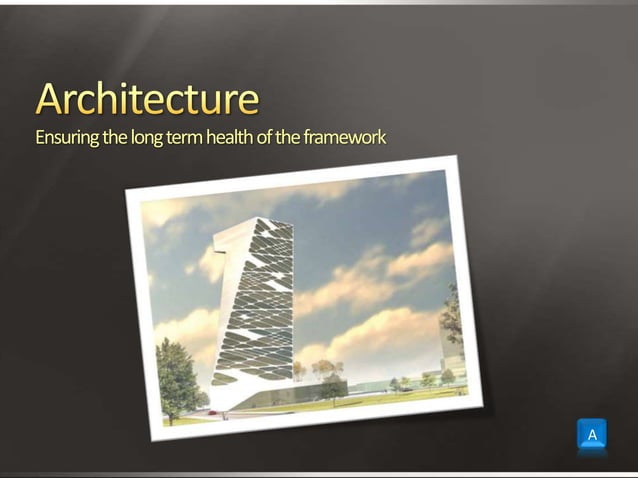 Architecture

Ensuring the long term health of the framework

A